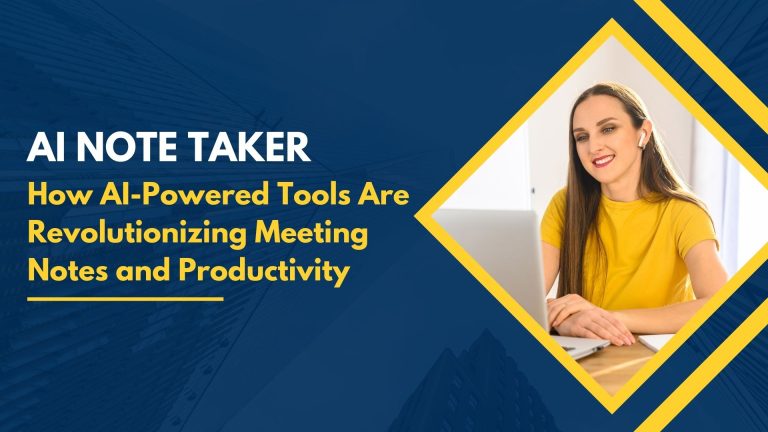 AI NOTE TAKER

How AI-Powered Tools Are Revolutionizing Meeting Notes and Productivity